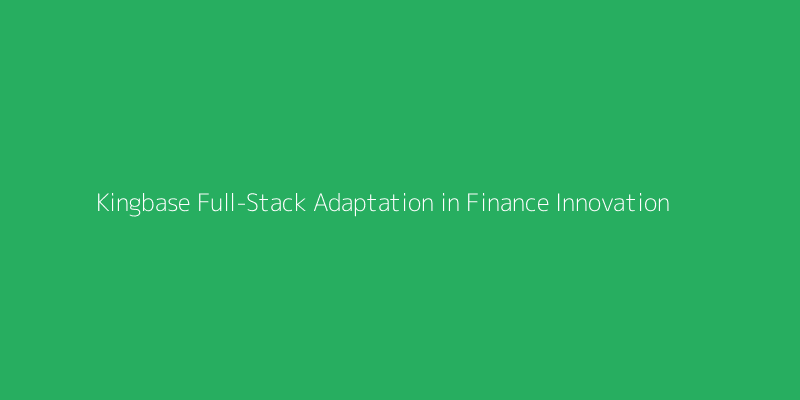 Kingbase Full-Stack Adaptation in Finance Innovation